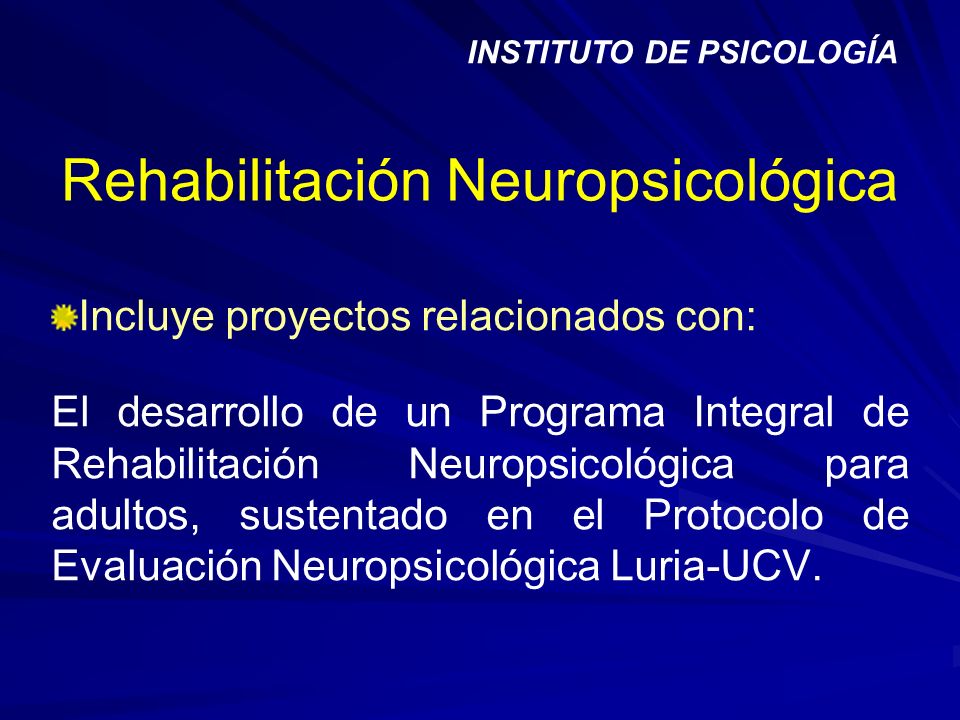 INSTITUTO DE PSICOLOGÍA

Rehabilitación Neuropsicológica

Incluye proyectos relacionados con:

El desarrollo de un Programa Integral de Rehabilitación Neuropsicológica para adultos, sustentado en el Protocolo de Evaluación Neuropsicológica Luria-UCV.